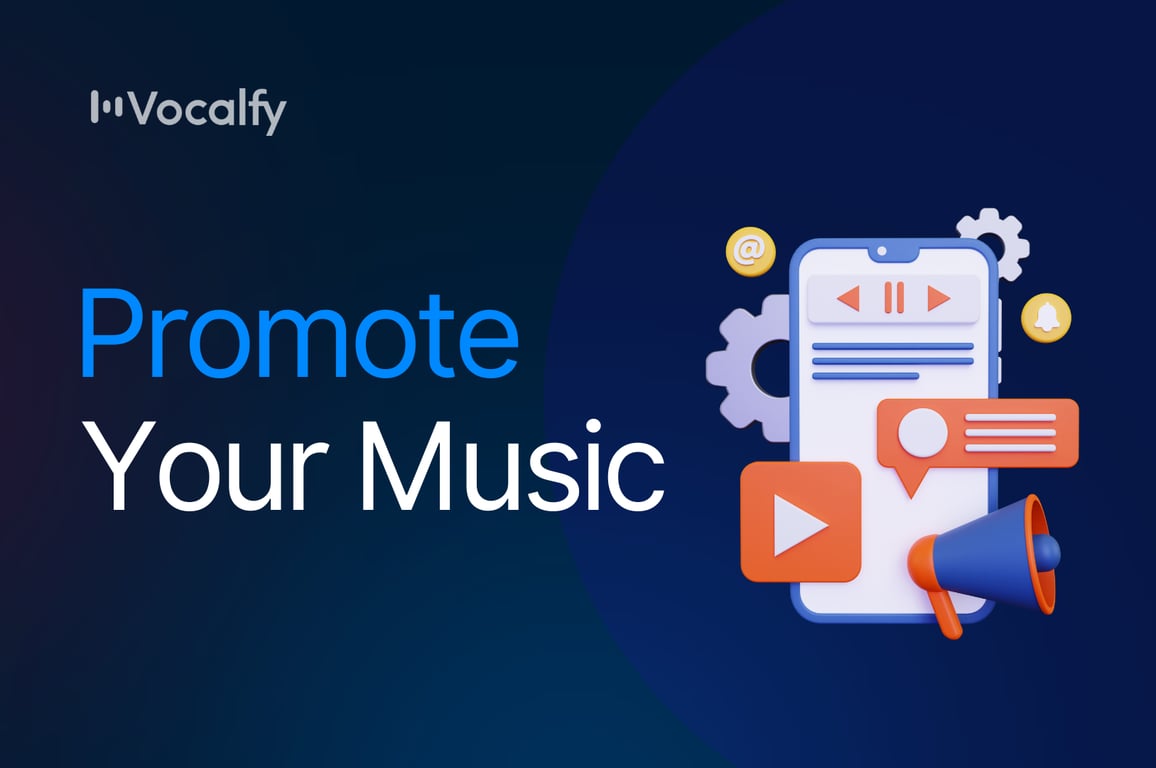 Vocalfy

Promote Your Music

@